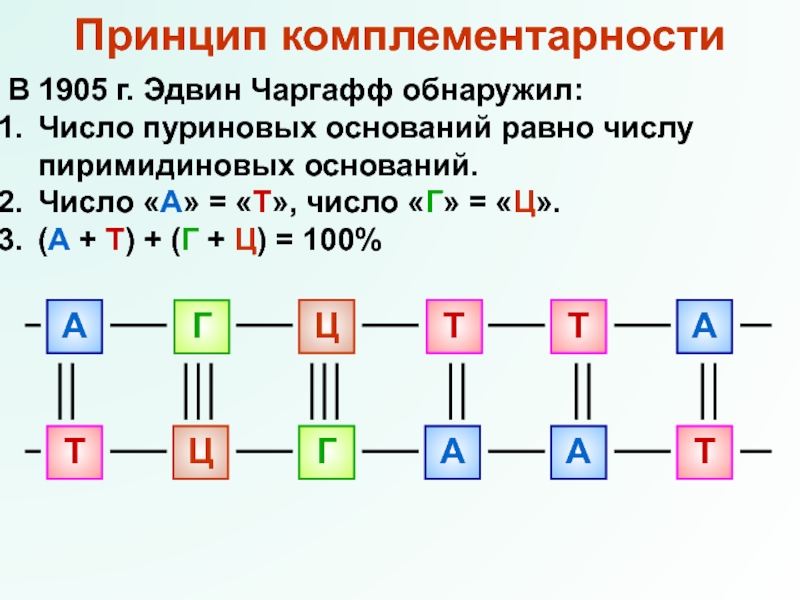 Принцип комплементарности

В 1905 г. Эдвин Чаргафф обнаружил:
1. Число пуриновых оснований равно числу пиримидиновых оснований.
2. Число «А» = «Т», число «Г» = «Ц».
3. (А + Т) + (Г + Ц) = 100%

А Г Ц Т Т А

Т Ц Г А А Т